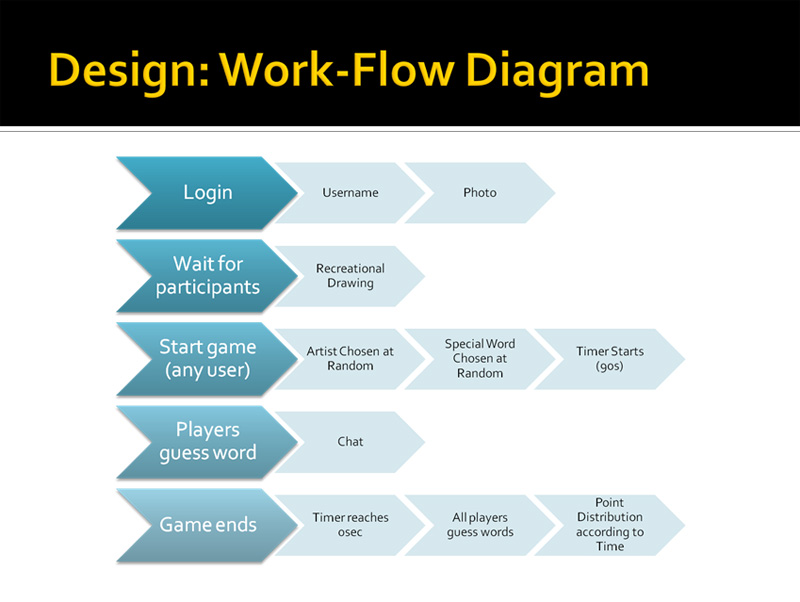 Design: Work-Flow Diagram

Login
Username
Photo

Wait for participants
Recreational Drawing

Start game (any user)
Artist Chosen at Random
Special Word Chosen at Random
Timer Starts (90s)

Players guess word
Chat

Game ends
Timer reaches 0sec
All players guess words
Point Distribution according to Time